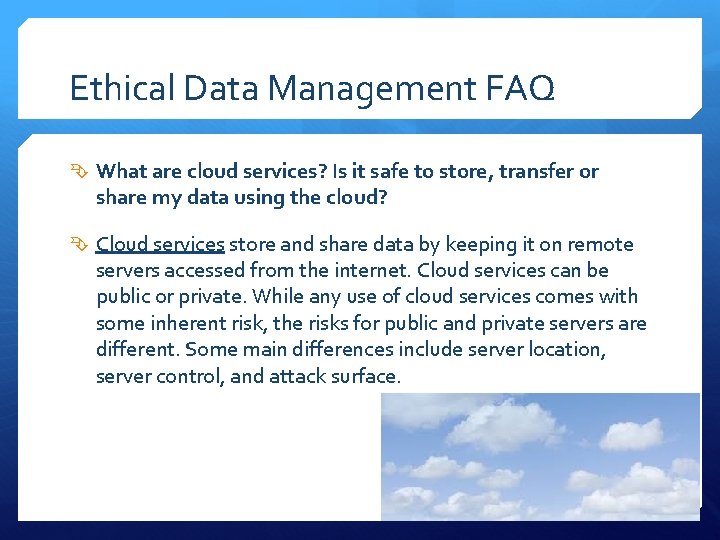 Ethical Data Management FAQ

What are cloud services? Is it safe to store, transfer or share my data using the cloud?

Cloud services store and share data by keeping it on remote servers accessed from the internet. Cloud services can be public or private. While any use of cloud services comes with some inherent risk, the risks for public and private servers are different. Some main differences include server location, server control, and attack surface.